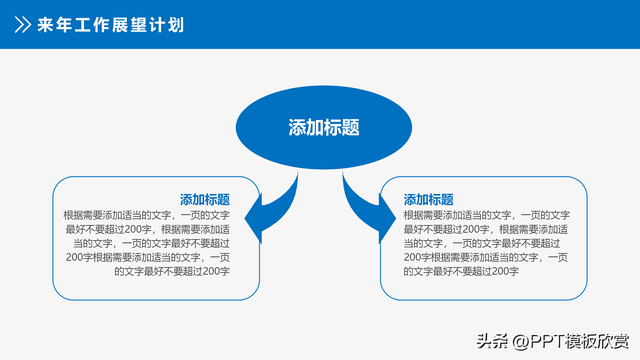 来年工作展望计划

添加标题

添加标题
根据需要添加适当的文字，一页的文字最好不要超过200字，根据需要添加适当的文字，一页的文字最好不要超过200字根据需要添加适当的文字，一页的文字最好不要超过200字

添加标题
根据需要添加适当的文字，一页的文字最好不要超过200字，根据需要添加适当的文字，一页的文字最好不要超过200字根据需要添加适当的文字，一页的文字最好不要超过200字

头条 @PPT模板欣赏